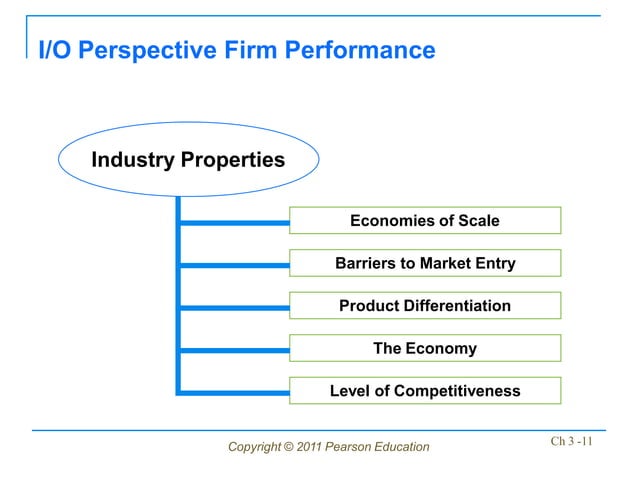 I/O Perspective Firm Performance

Industry Properties

Economies of Scale

Barriers to Market Entry

Product Differentiation

The Economy

Level of Competitiveness

Copyright © 2011 Pearson Education

Ch 3 -11